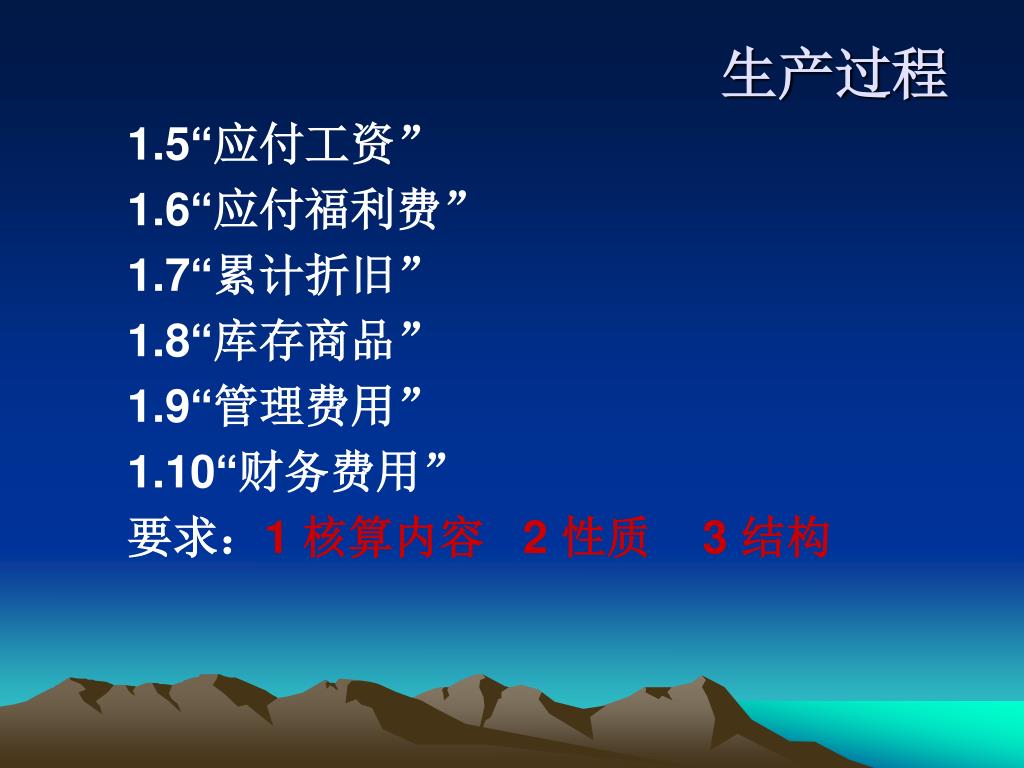 生产过程

1.5“应付工资”

1.6“应付福利费”

1.7“累计折旧”

1.8“库存商品”

1.9“管理费用”

1.10“财务费用”

要求：1 核算内容　2 性质　3 结构